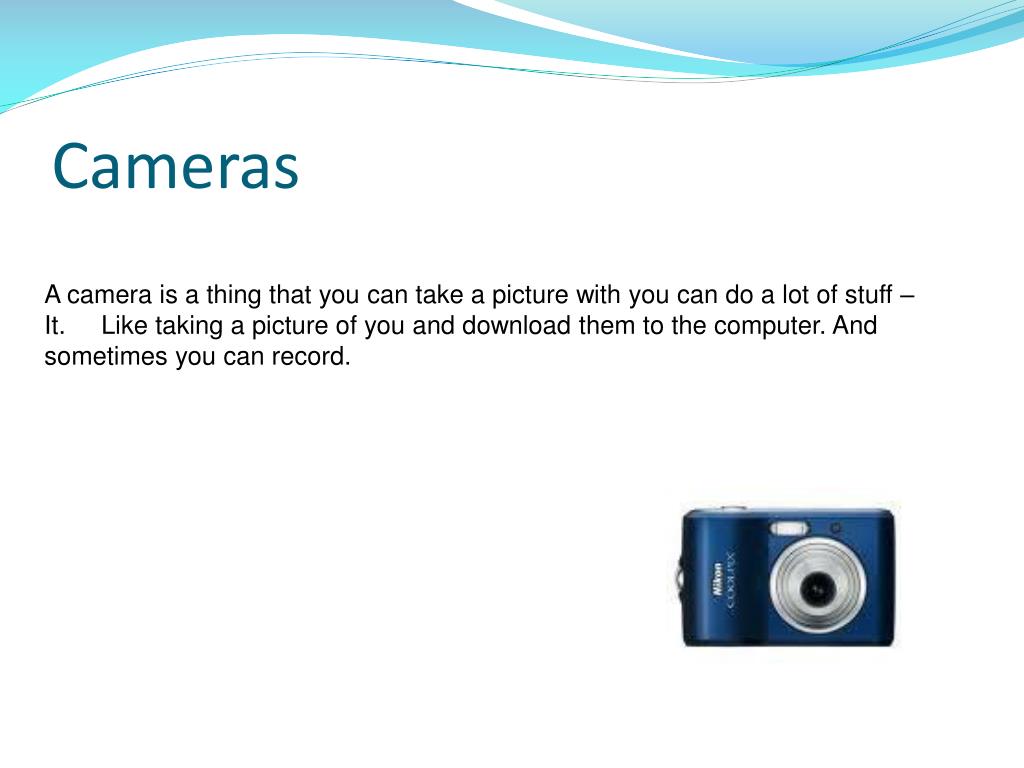 Cameras

A camera is a thing that you can take a picture with you can do a lot of stuff – It. Like taking a picture of you and download them to the computer. And sometimes you can record.

Nikon COOLPIX